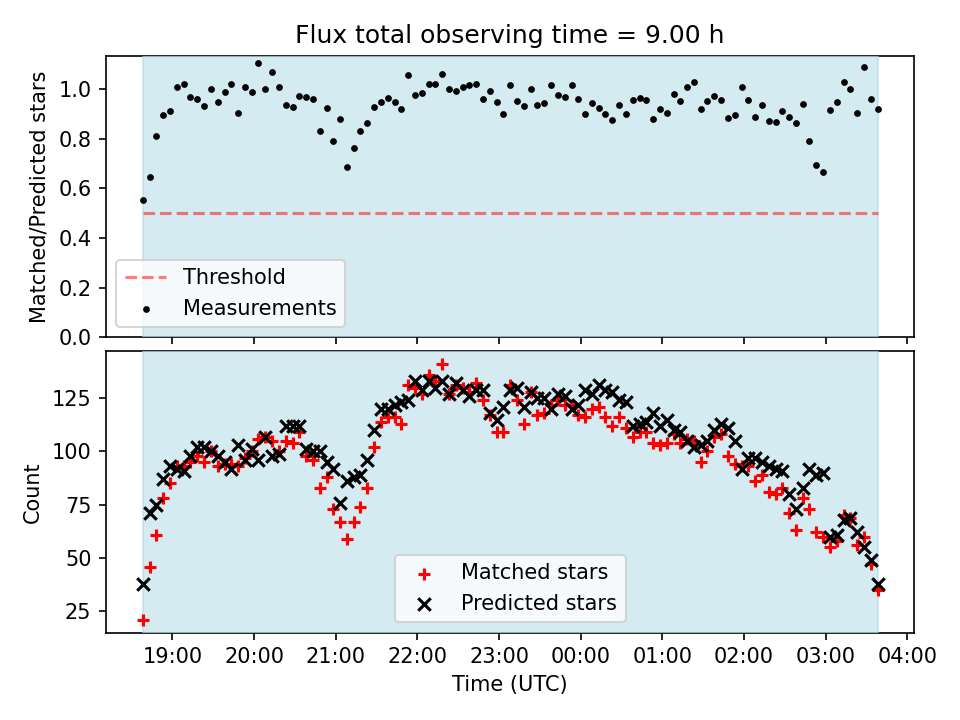 Flux total observing time = 9.00 h

Matched/Predicted stars

1.0
0.8
0.6
0.4
0.2
0.0

Threshold
Measurements

Count

125
100
75
50
25

Matched stars
Predicted stars

19:00 20:00 21:00 22:00 23:00 00:00 01:00 02:00 03:00 04:00

Time (UTC)